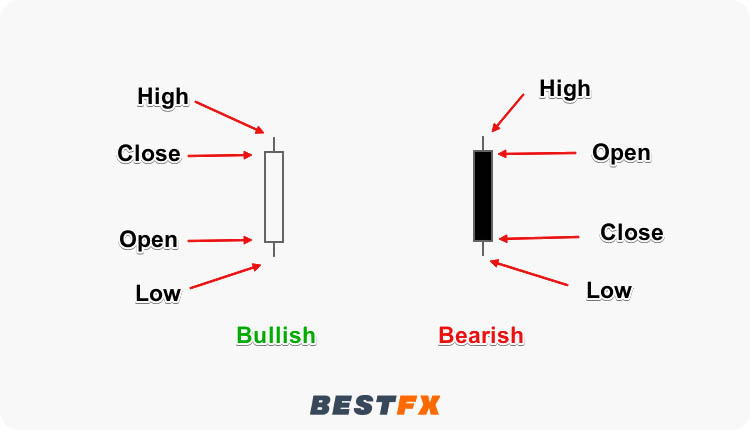 High
Close
Open
Low

Bullish

High
Open
Close
Low

Bearish

BESTFX